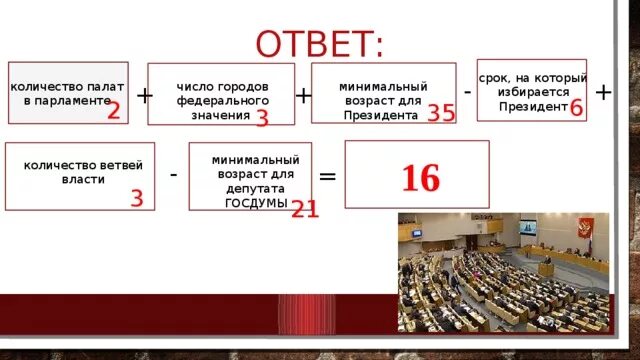 ОТВЕТ:

количество палат в парламенте 2 + число городов федерального значения 3 + минимальный возраст для Президента 35 - срок, на который избирается Президент 6 +

количество ветвей власти 3 - минимальный возраст для депутата ГОСДУМЫ 21 = 16